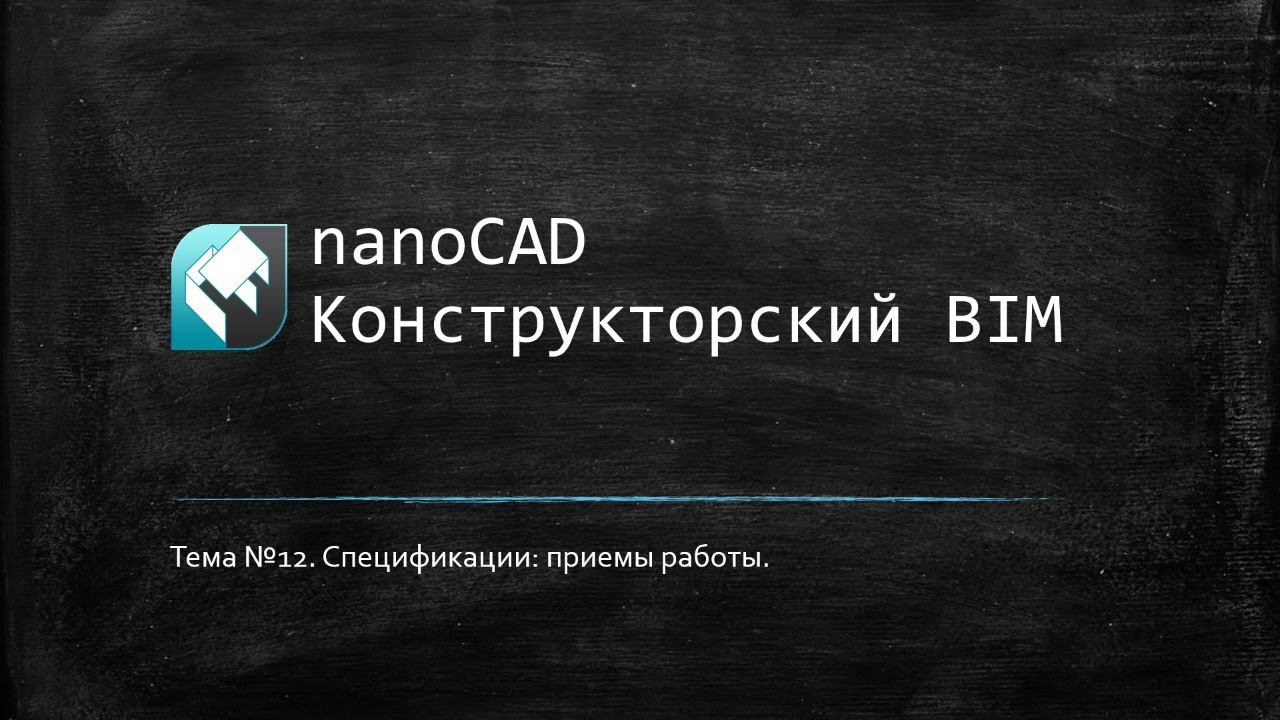 nanoCAD
Конструкторский BIM

Тема №12. Спецификации: приемы работы.